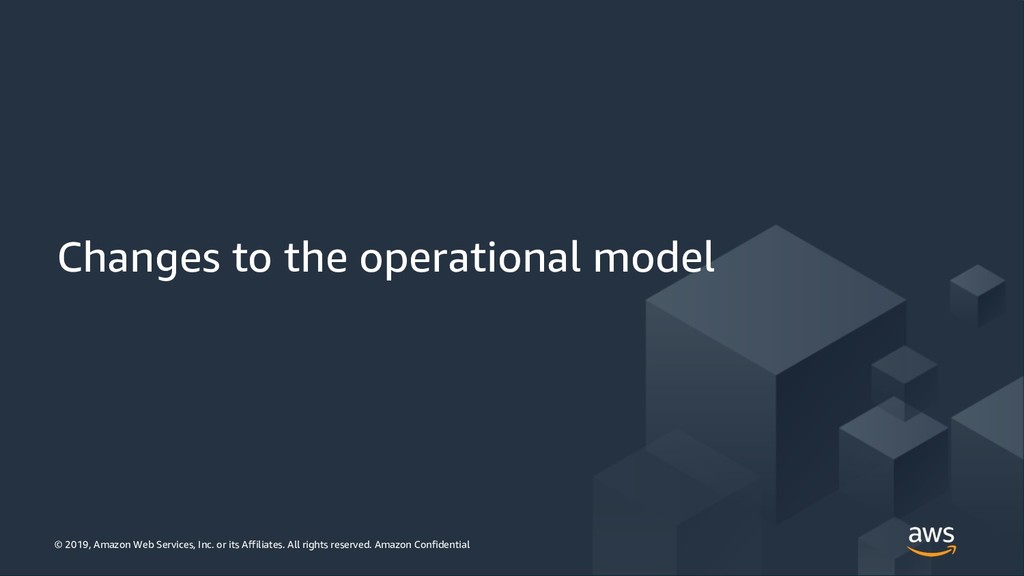 Changes to the operational model

© 2019, Amazon Web Services, Inc. or its Affiliates. All rights reserved. Amazon Confidential

aws